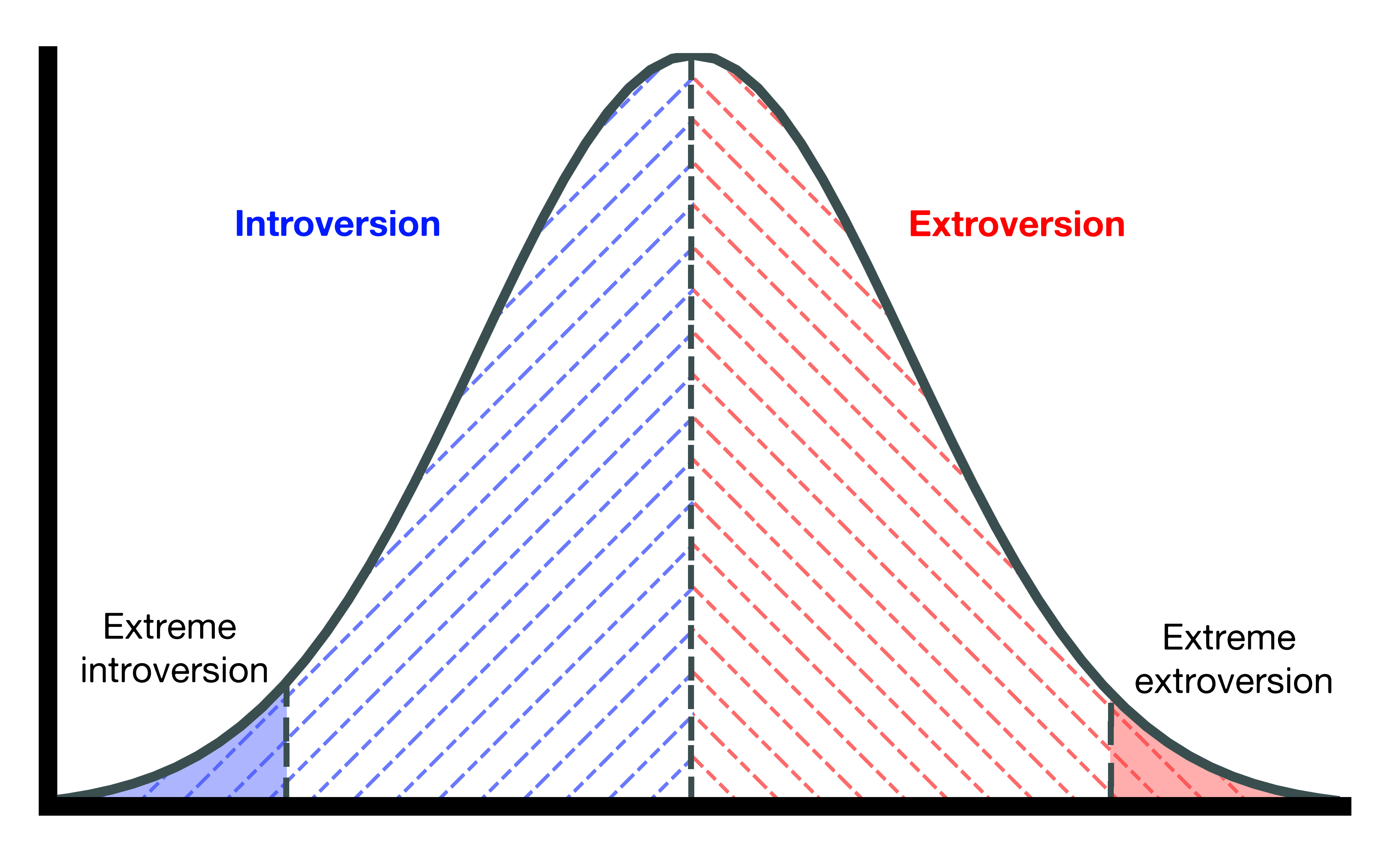 Introversion

Extroversion

Extreme introversion

Extreme extroversion